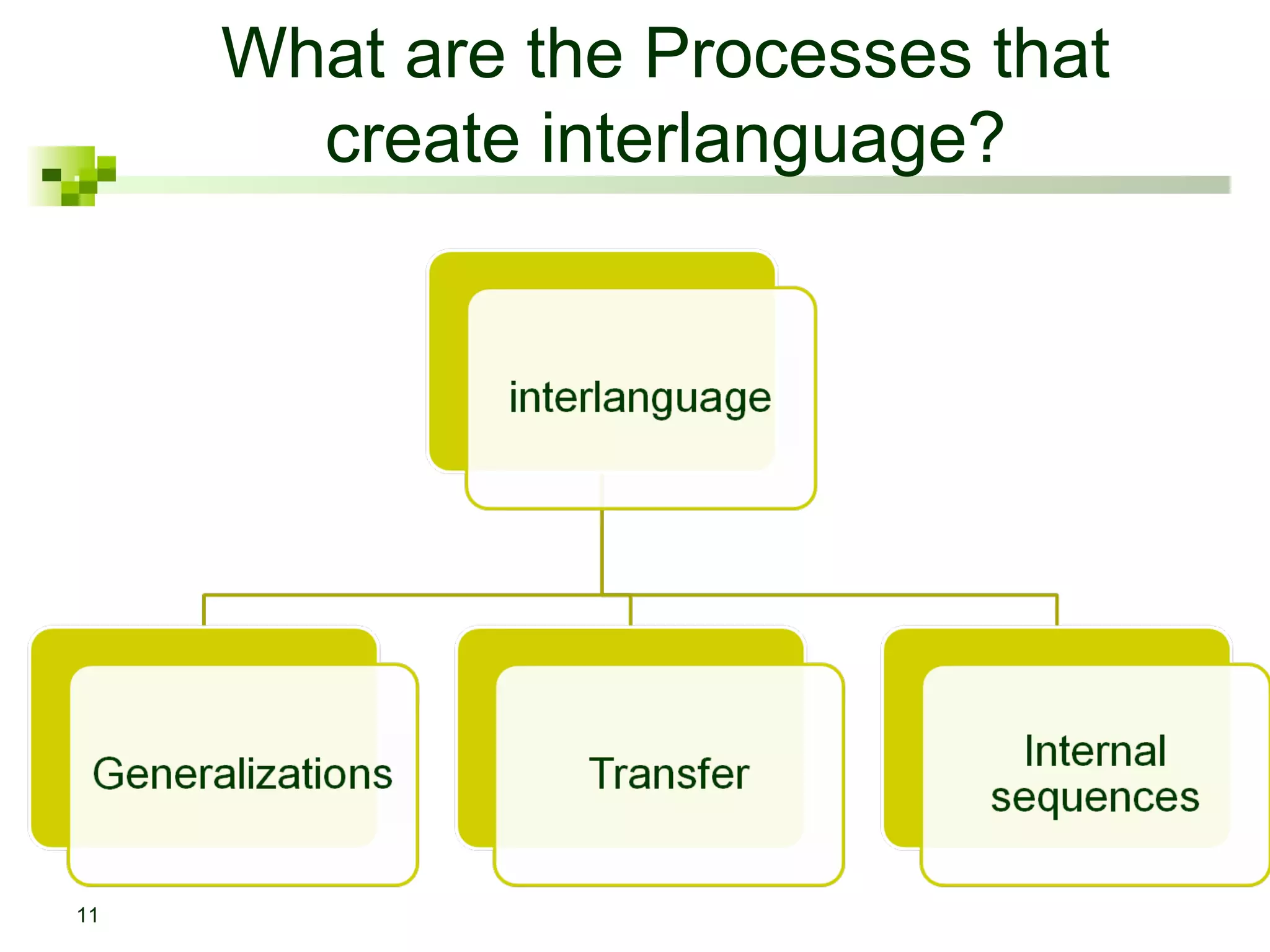 What are the Processes that create interlanguage?

interlanguage

Generalizations

Transfer

Internal sequences

11